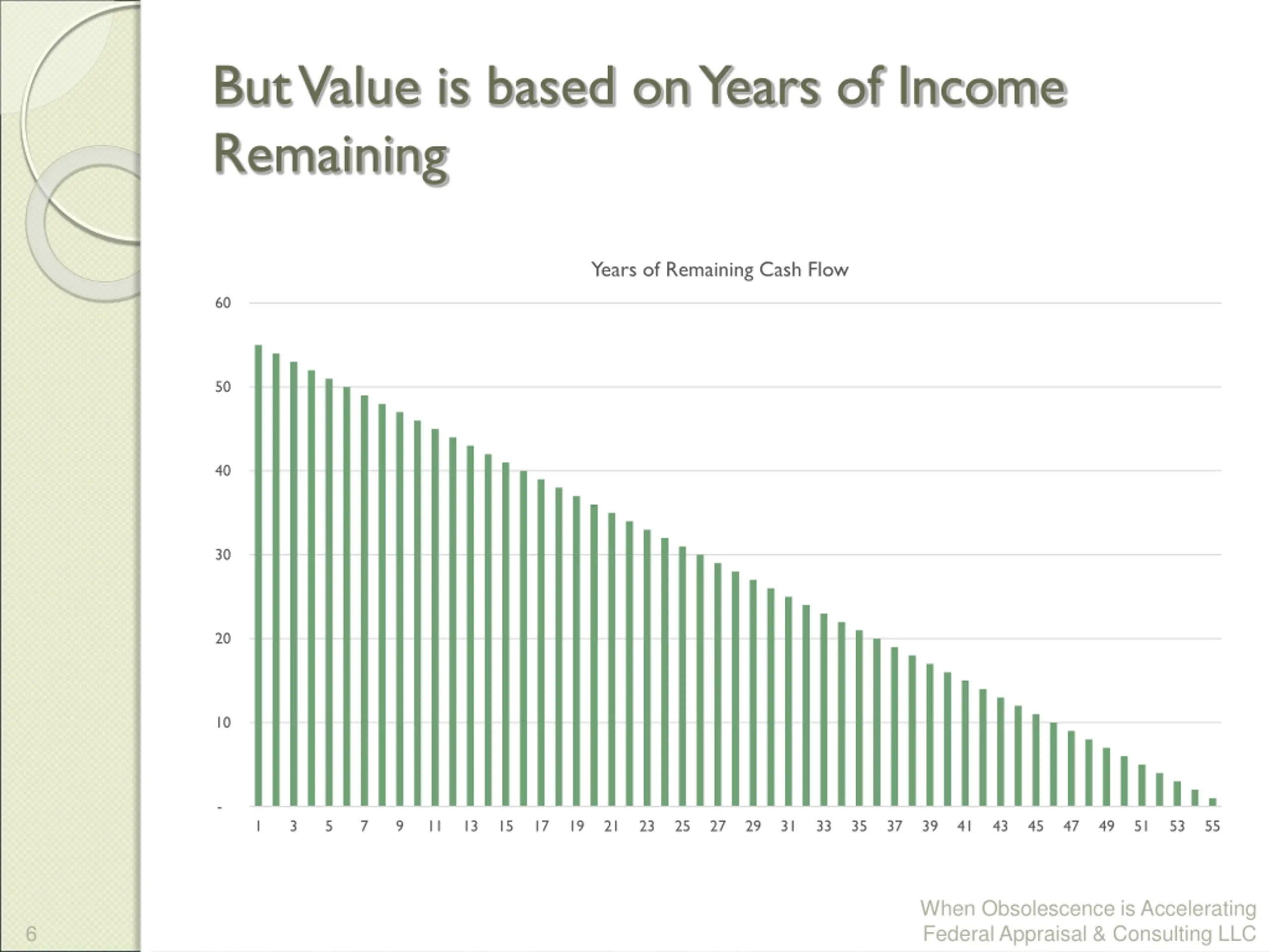 But Value is based on Years of Income Remaining

Years of Remaining Cash Flow

60
50
40
30
20
10
-

1 3 5 7 9 11 13 15 17 19 21 23 25 27 29 31 33 35 37 39 41 43 45 47 49 51 53 55

6

When Obsolescence is Accelerating
Federal Appraisal & Consulting LLC